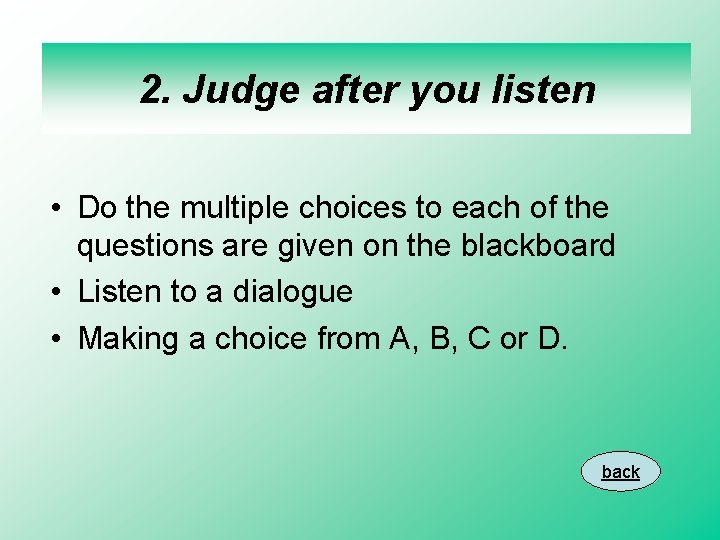 2. Judge after you listen

• Do the multiple choices to each of the questions are given on the blackboard
• Listen to a dialogue
• Making a choice from A, B, C or D.

back